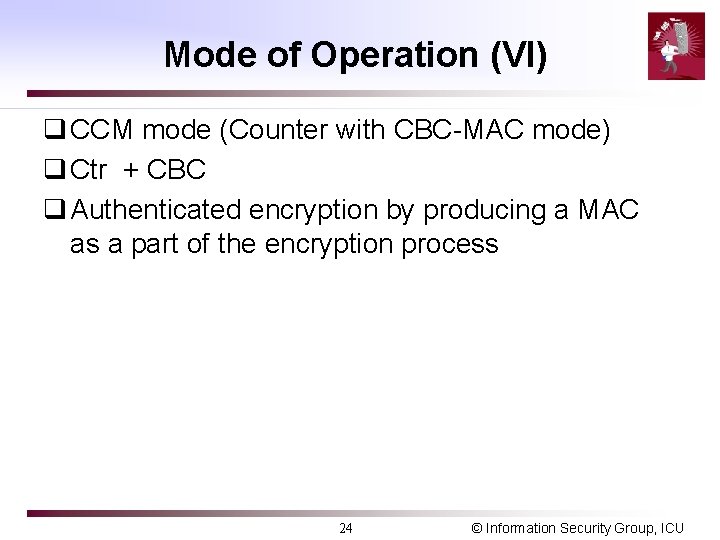 Mode of Operation (VI)

❑ CCM mode (Counter with CBC-MAC mode)

❑ Ctr + CBC

❑ Authenticated encryption by producing a MAC as a part of the encryption process

24

© Information Security Group, ICU